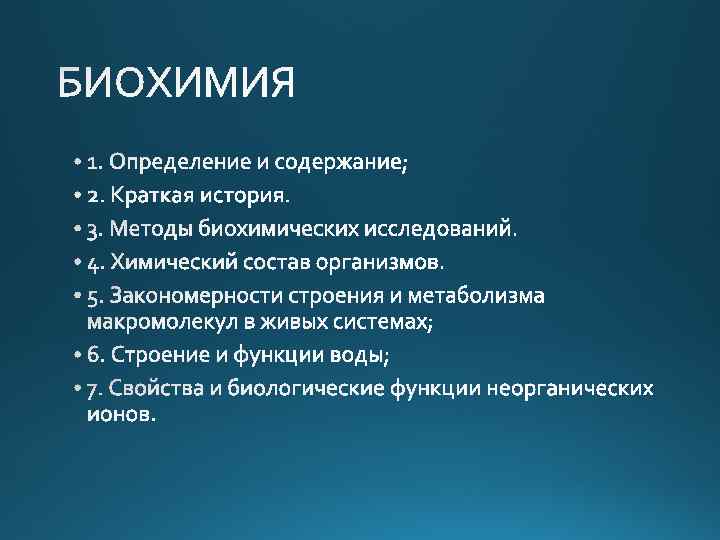 БИОХИМИЯ

• 1. Определение и содержание;
• 2. Краткая история.
• 3. Методы биохимических исследований.
• 4. Химический состав организмов.
• 5. Закономерности строения и метаболизма макромолекул в живых системах;
• 6. Строение и функции воды;
• 7. Свойства и биологические функции неорганических ионов.